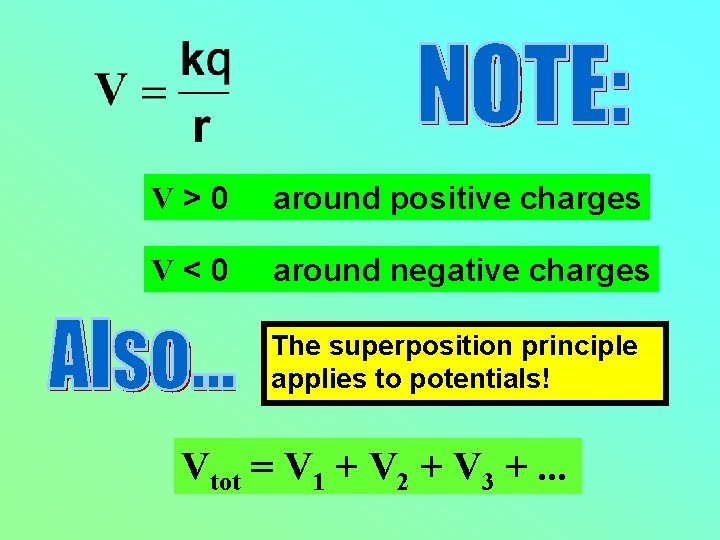 $V = \frac{kq}{r}$

NOTE:

$V > 0$ around positive charges

$V < 0$ around negative charges

Also...

The superposition principle applies to potentials!

$V_{tot} = V_1 + V_2 + V_3 + ...$